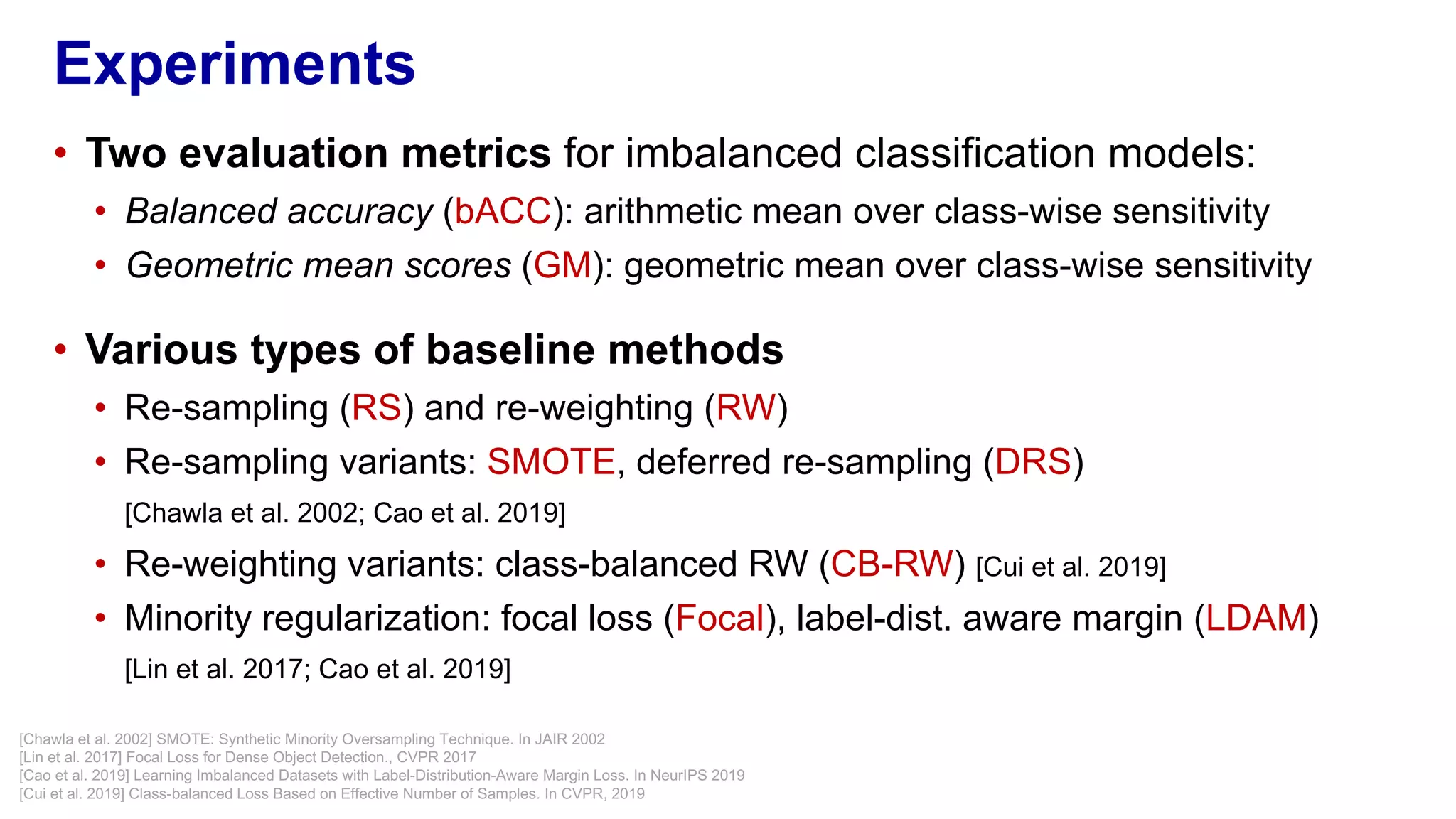 Experiments

• Two evaluation metrics for imbalanced classification models:
  • Balanced accuracy (bACC): arithmetic mean over class-wise sensitivity
  • Geometric mean scores (GM): geometric mean over class-wise sensitivity

• Various types of baseline methods
  • Re-sampling (RS) and re-weighting (RW)
  • Re-sampling variants: SMOTE, deferred re-sampling (DRS) [Chawla et al. 2002; Cao et al. 2019]
  • Re-weighting variants: class-balanced RW (CB-RW) [Cui et al. 2019]
  • Minority regularization: focal loss (Focal), label-dist. aware margin (LDAM) [Lin et al. 2017; Cao et al. 2019]

[Chawla et al. 2002] SMOTE: Synthetic Minority Oversampling Technique. In JAIR 2002
[Lin et al. 2017] Focal Loss for Dense Object Detection., CVPR 2017
[Cao et al. 2019] Learning Imbalanced Datasets with Label-Distribution-Aware Margin Loss. In NeurIPS 2019
[Cui et al. 2019] Class-balanced Loss Based on Effective Number of Samples. In CVPR, 2019